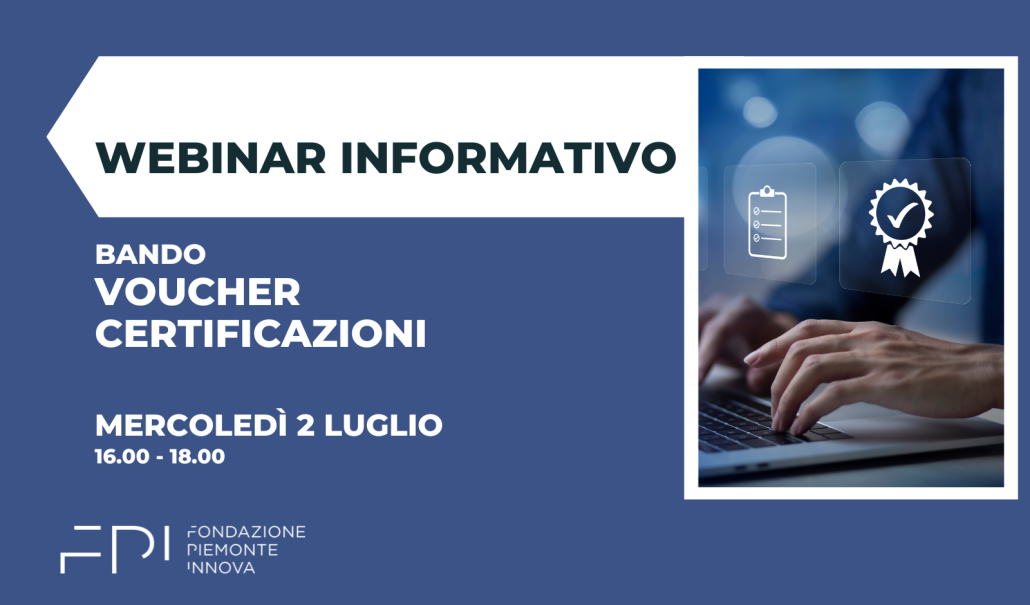 WEBINAR INFORMATIVO

BANDO
VOUCHER
CERTIFICAZIONI

MERCOLEDÌ 2 LUGLIO
16.00 - 18.00

FPI
FONDAZIONE
PIEMONTE
INNOVA